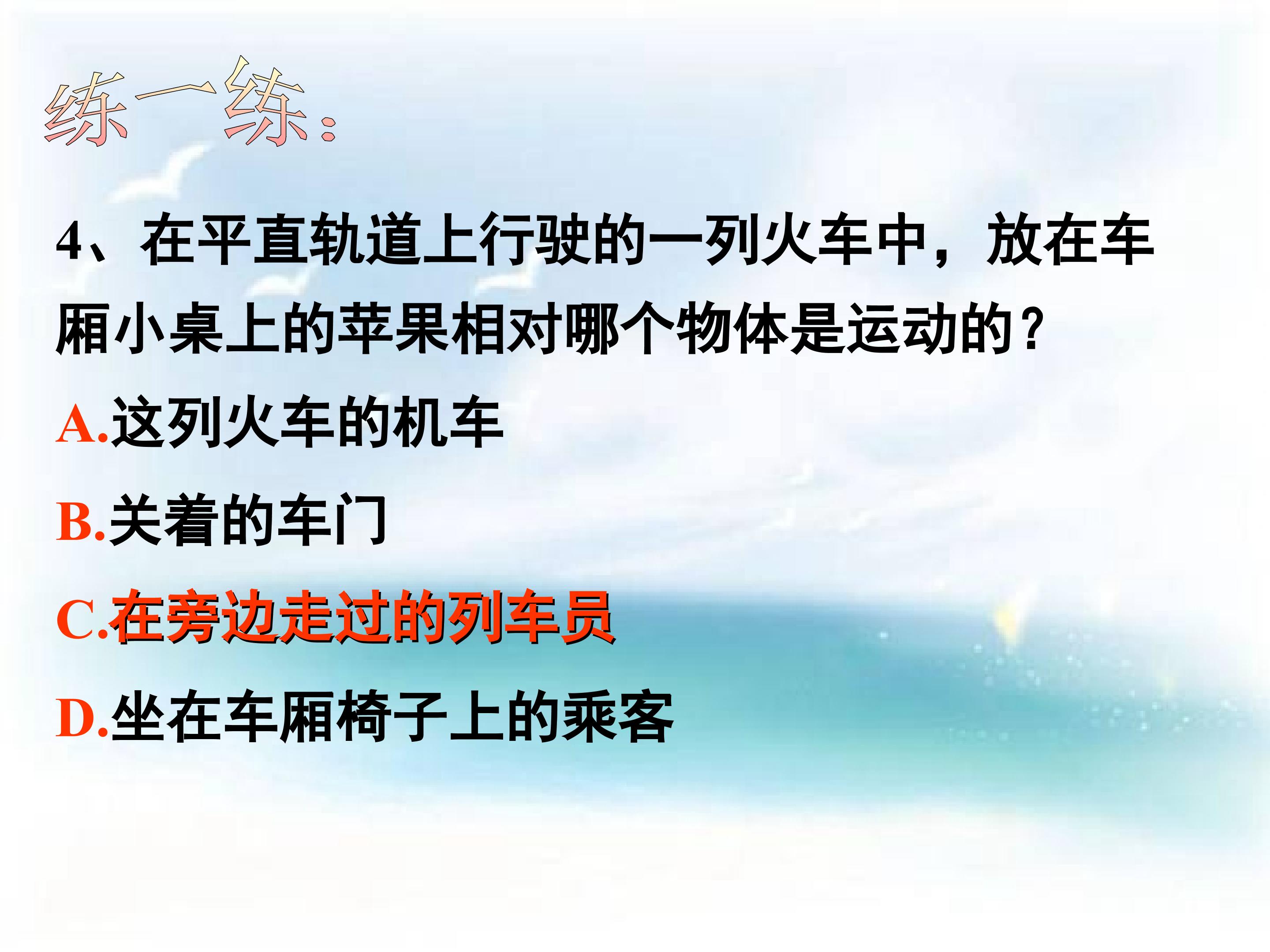 练一练：

4、在平直轨道上行驶的一列火车中，放在车厢小桌上的苹果相对哪个物体是运动的？

A.这列火车的机车

B.关着的车门

C.在旁边走过的列车员

D.坐在车厢椅子上的乘客